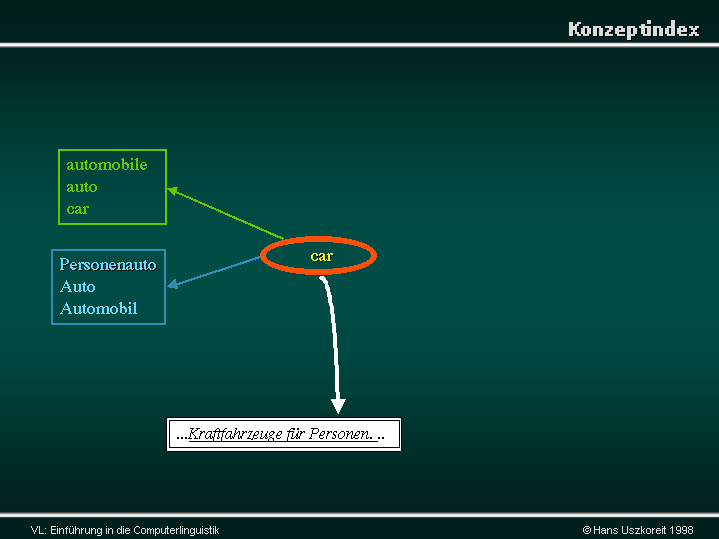 Konzeptindex

automobile
auto
car

Personenauto
Auto
Automobil

car

...Kraftfahrzeuge für Personen. ..

VL: Einführung in die Computerlinguistik

© Hans Uszkoreit 1998